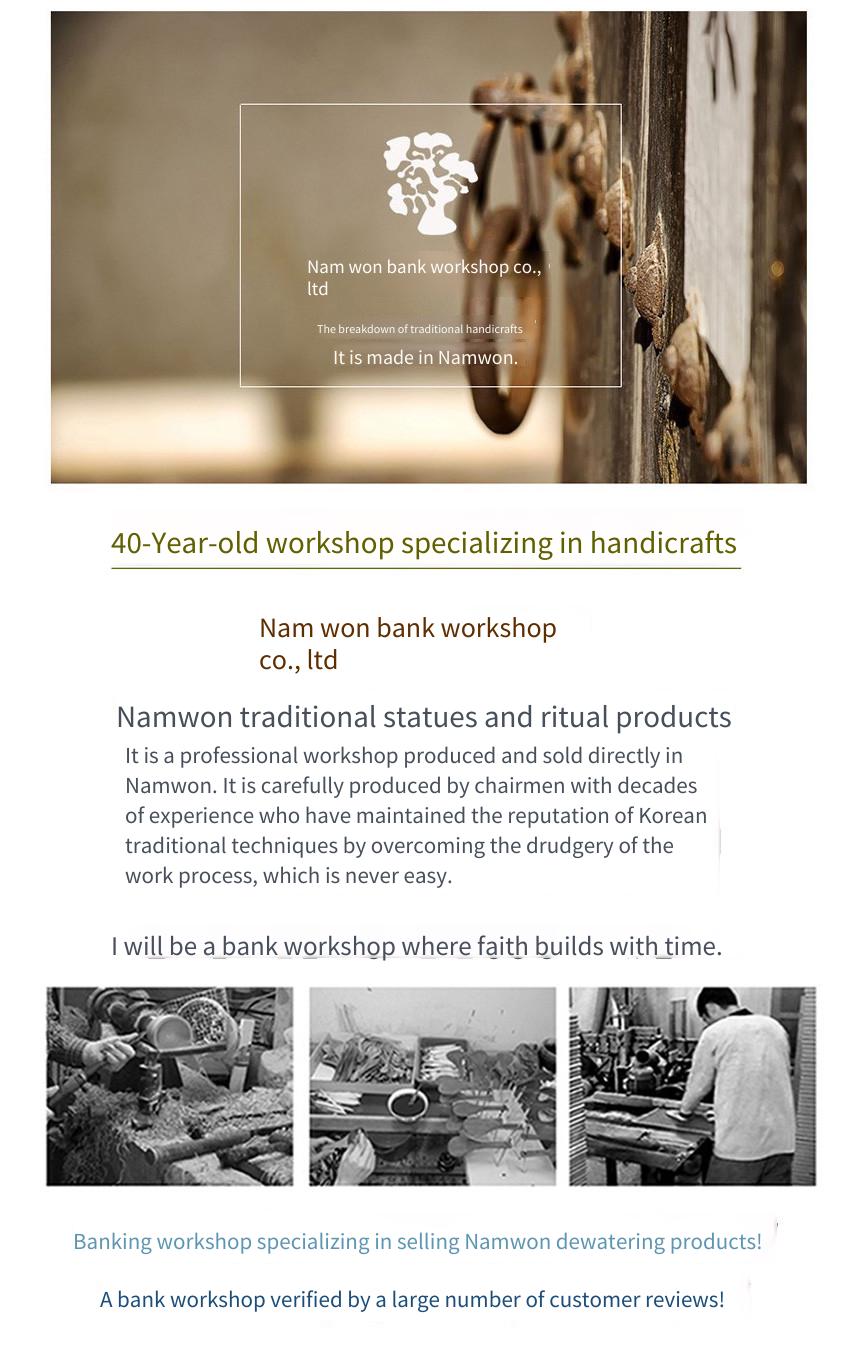 Nam won bank workshop co., ltd

The breakdown of traditional handicrafts

It is made in Namwon.

40-Year-old workshop specializing in handicrafts

Nam won bank workshop co., ltd

Namwon traditional statues and ritual products

It is a professional workshop produced and sold directly in Namwon. It is carefully produced by chairmen with decades of experience who have maintained the reputation of Korean traditional techniques by overcoming the drudgery of the work process, which is never easy.

I will be a bank workshop where faith builds with time.

Banking workshop specializing in selling Namwon dewatering products!

A bank workshop verified by a large number of customer reviews!